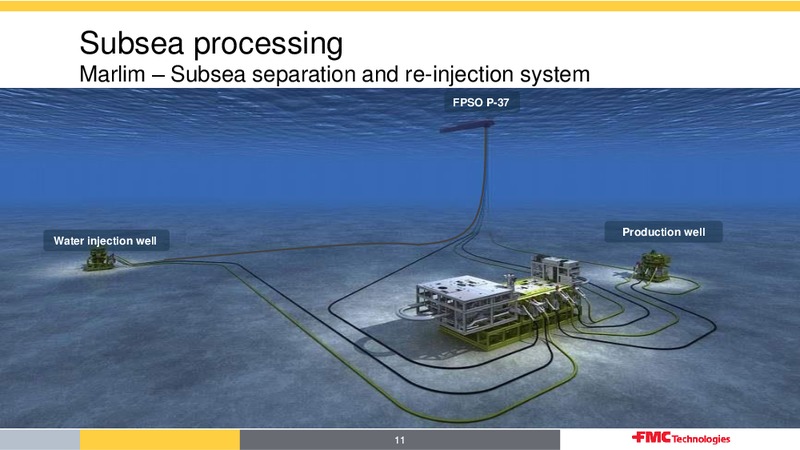 Subsea processing
Marlim – Subsea separation and re-injection system

FPSO P-37

Water injection well

Production well

11

FMC Technologies